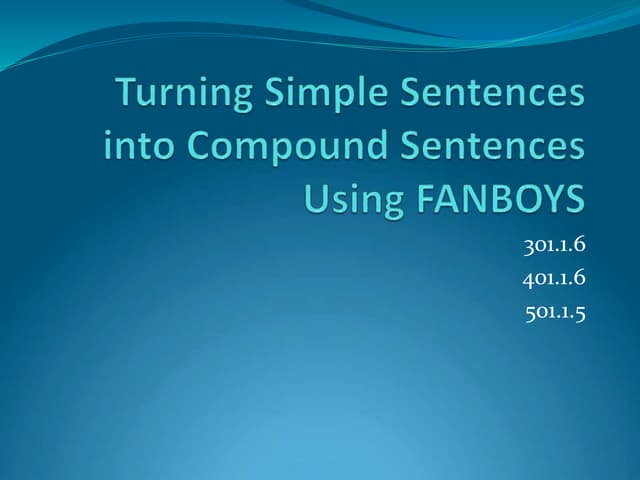 Turning Simple Sentences into Compound Sentences Using FANBOYS

301.1.6
401.1.6
501.1.5